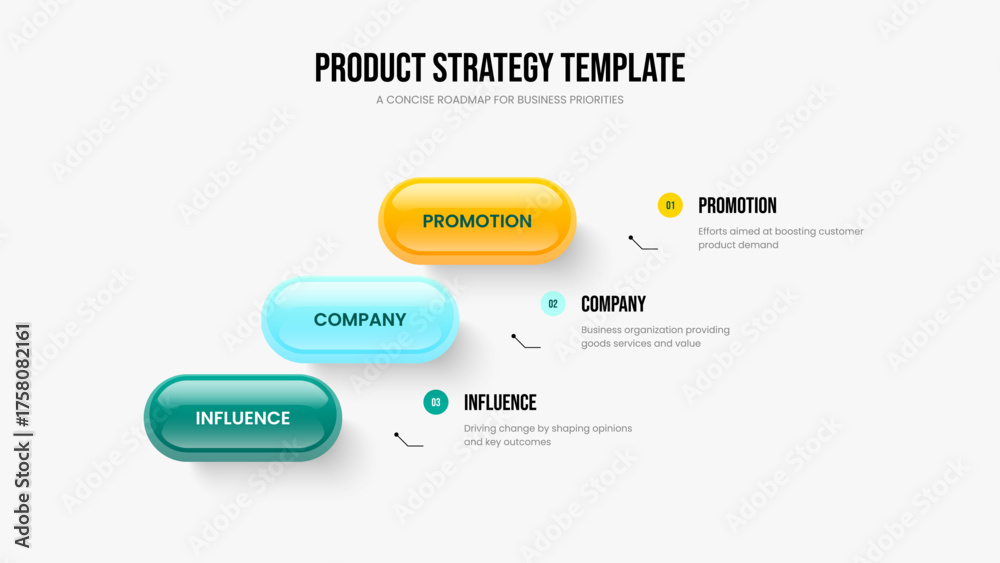 PRODUCT STRATEGY TEMPLATE

A CONCISE ROADMAP FOR BUSINESS PRIORITIES

PROMOTION

COMPANY

INFLUENCE

01 PROMOTION

Efforts aimed at boosting customer product demand

02 COMPANY

Business organization providing goods services and value

03 INFLUENCE

Driving change by shaping opinions and key outcomes

Adobe Stock | #1758082161